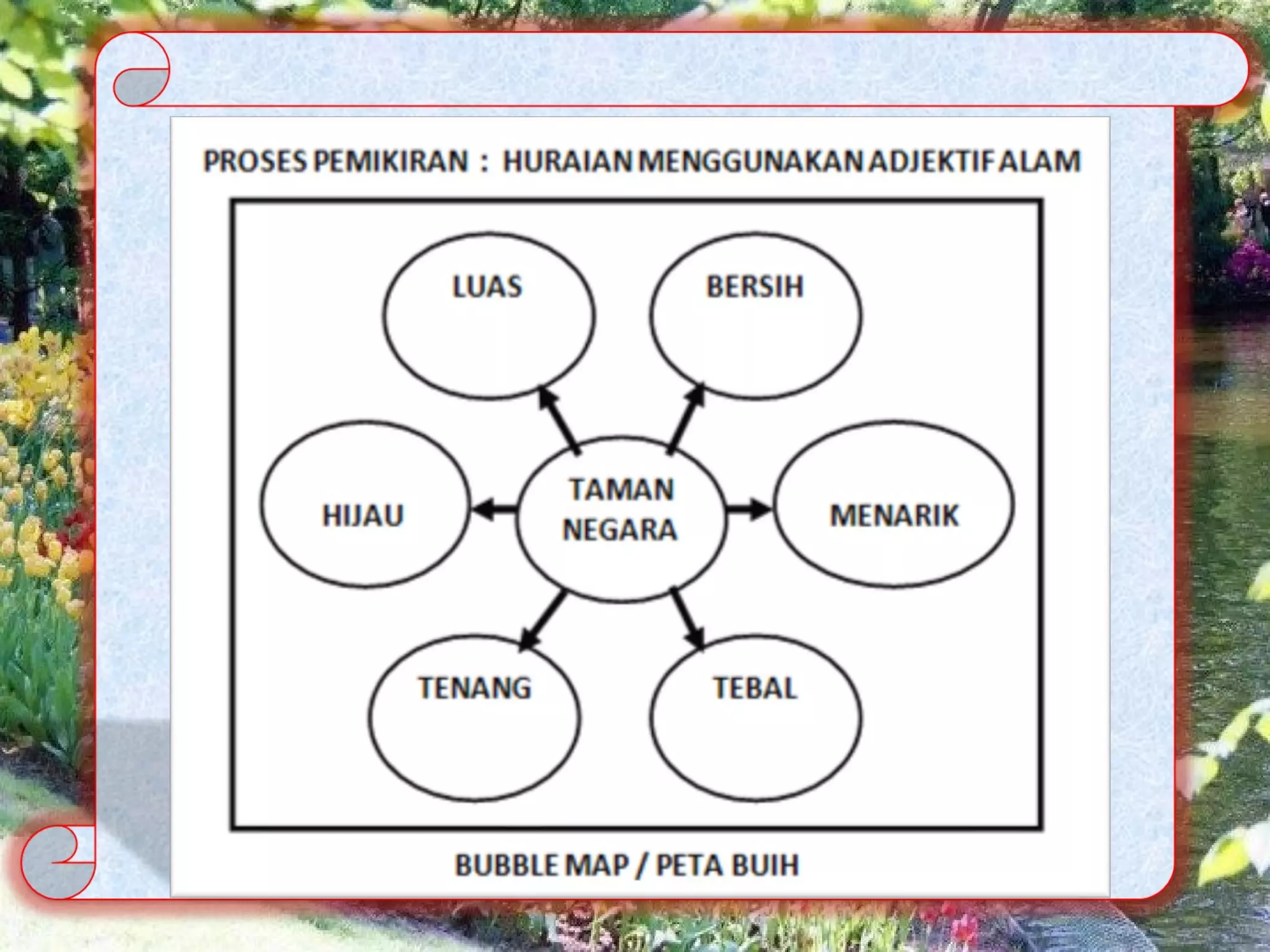 PROSES PEMIKIRAN : HURAIAN MENGGUNAKAN ADJEKTIF ALAM

LUAS

BERSIH

HIJAU

TAMAN NEGARA

MENARIK

TENANG

TEBAL

BUBBLE MAP / PETA BUIH